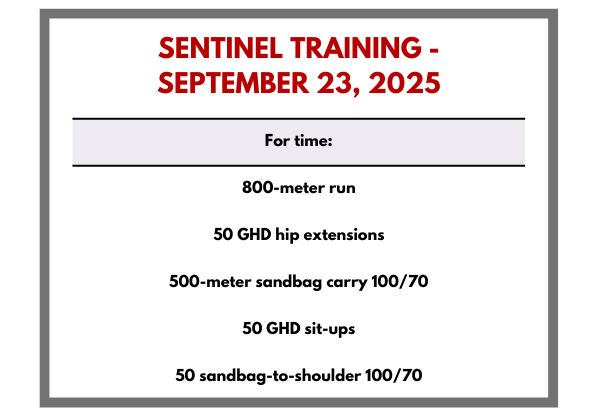 SENTINEL TRAINING - SEPTEMBER 23, 2025

For time:

800-meter run

50 GHD hip extensions

500-meter sandbag carry 100/70

50 GHD sit-ups

50 sandbag-to-shoulder 100/70